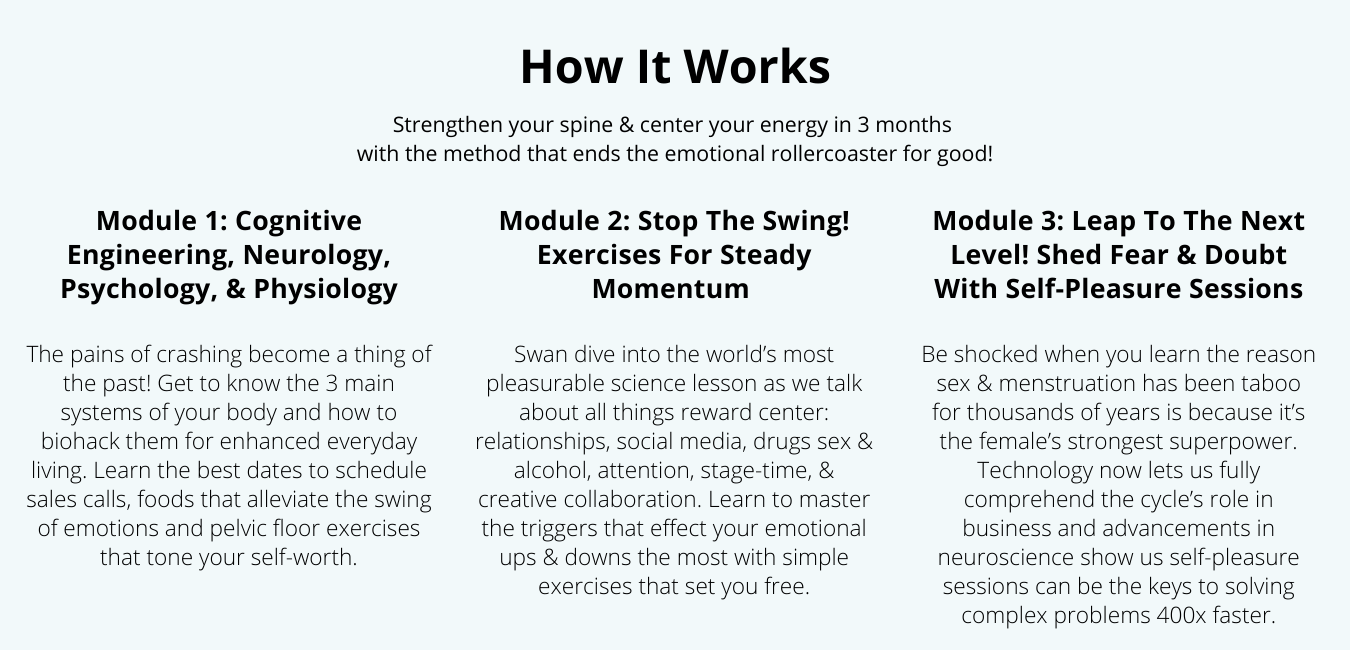 How It Works

Strengthen your spine & center your energy in 3 months with the method that ends the emotional rollercoaster for good!

Module 1: Cognitive Engineering, Neurology, Psychology, & Physiology

The pains of crashing become a thing of the past! Get to know the 3 main systems of your body and how to biohack them for enhanced everyday living. Learn the best dates to schedule sales calls, foods that alleviate the swing of emotions and pelvic floor exercises that tone your self-worth.

Module 2: Stop The Swing! Exercises For Steady Momentum

Swan dive into the world's most pleasurable science lesson as we talk about all things reward center: relationships, social media, drugs sex & alcohol, attention, stage-time, & creative collaboration. Learn to master the triggers that effect your emotional ups & downs the most with simple exercises that set you free.

Module 3: Leap To The Next Level! Shed Fear & Doubt With Self-Pleasure Sessions

Be shocked when you learn the reason sex & menstruation has been taboo for thousands of years is because it's the female's strongest superpower. Technology now lets us fully comprehend the cycle's role in business and advancements in neuroscience show us self-pleasure sessions can be the keys to solving complex problems 400x faster.